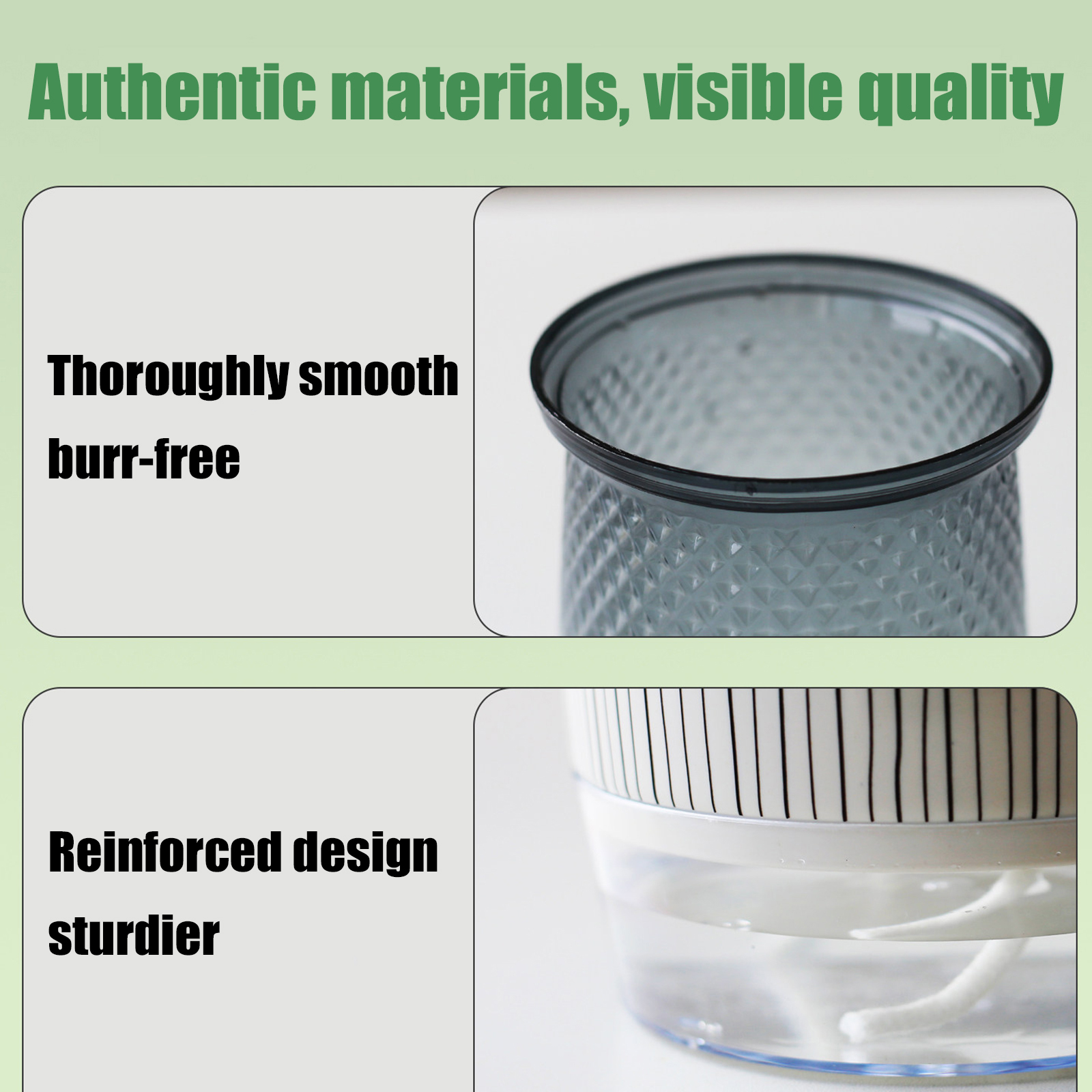 Authentic materials, visible quality

Thoroughly smooth
burr-free

Reinforced design
sturdier